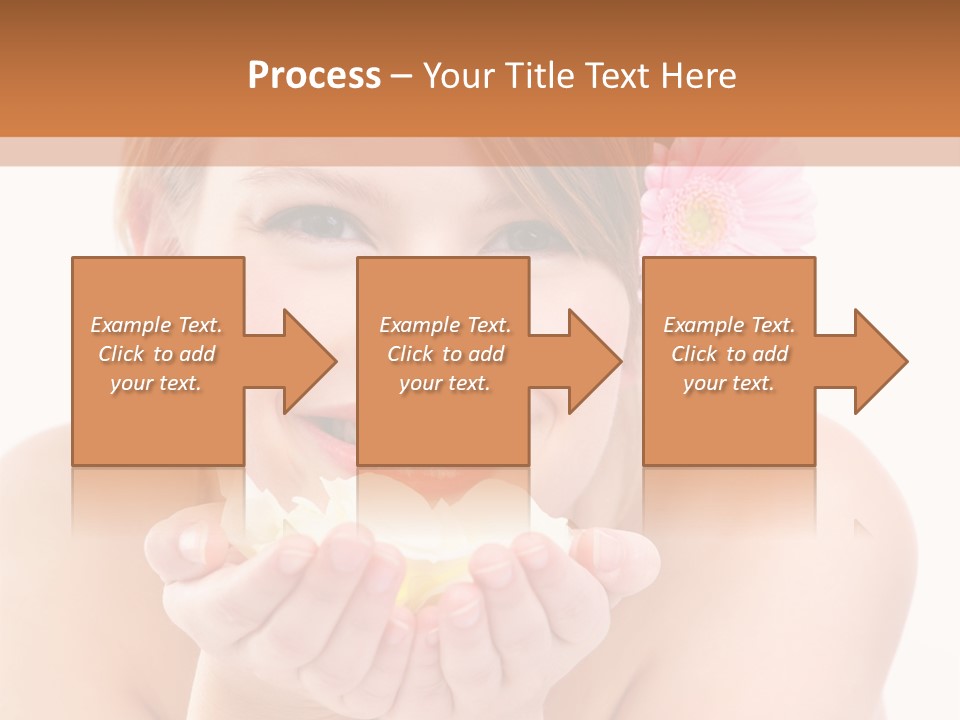 Process – Your Title Text Here

Example Text. Click to add your text.

Example Text. Click to add your text.

Example Text. Click to add your text.